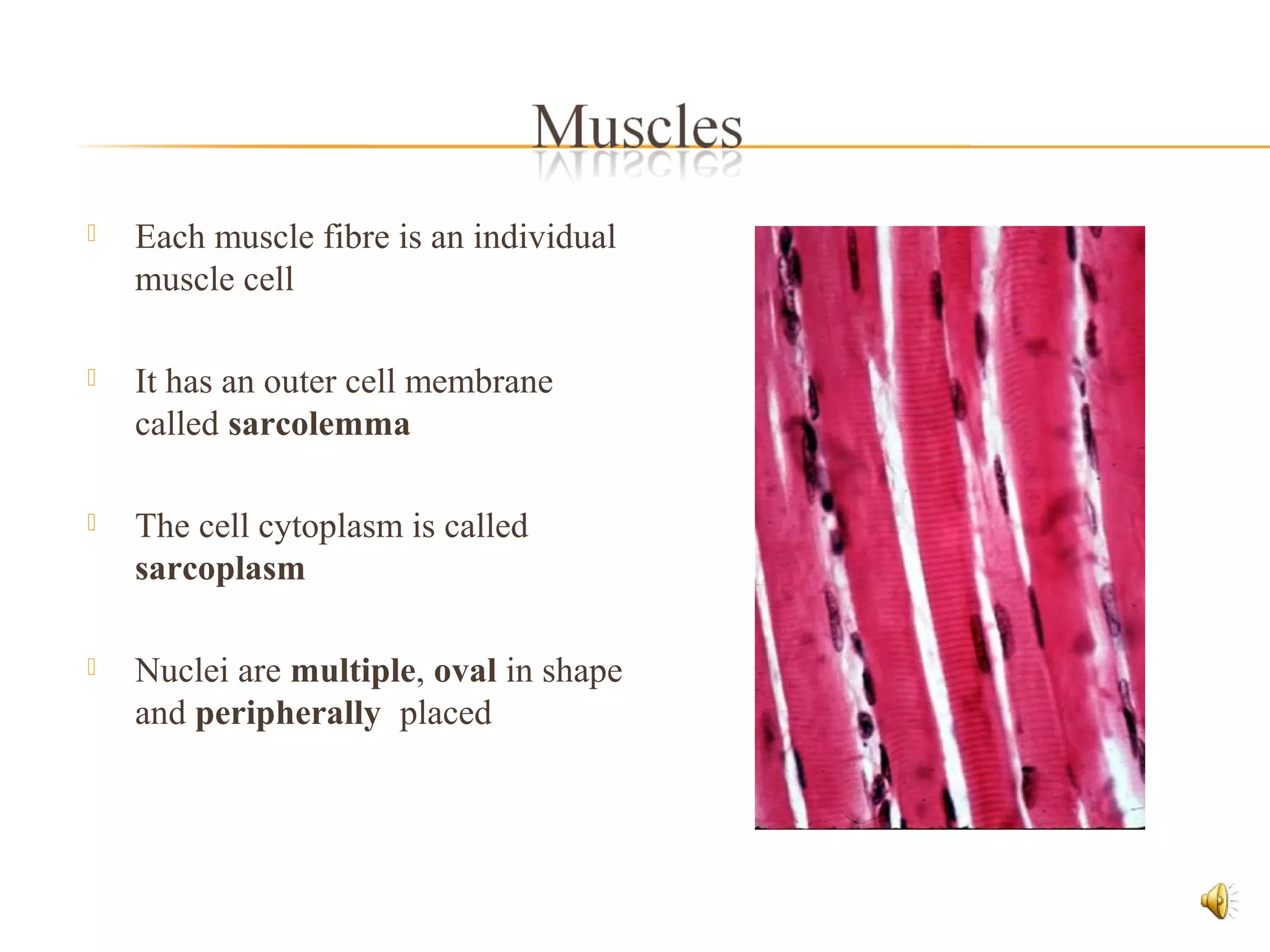 Muscles

Each muscle fibre is an individual muscle cell

It has an outer cell membrane called sarcolemma

The cell cytoplasm is called sarcoplasm

Nuclei are multiple, oval in shape and peripherally placed